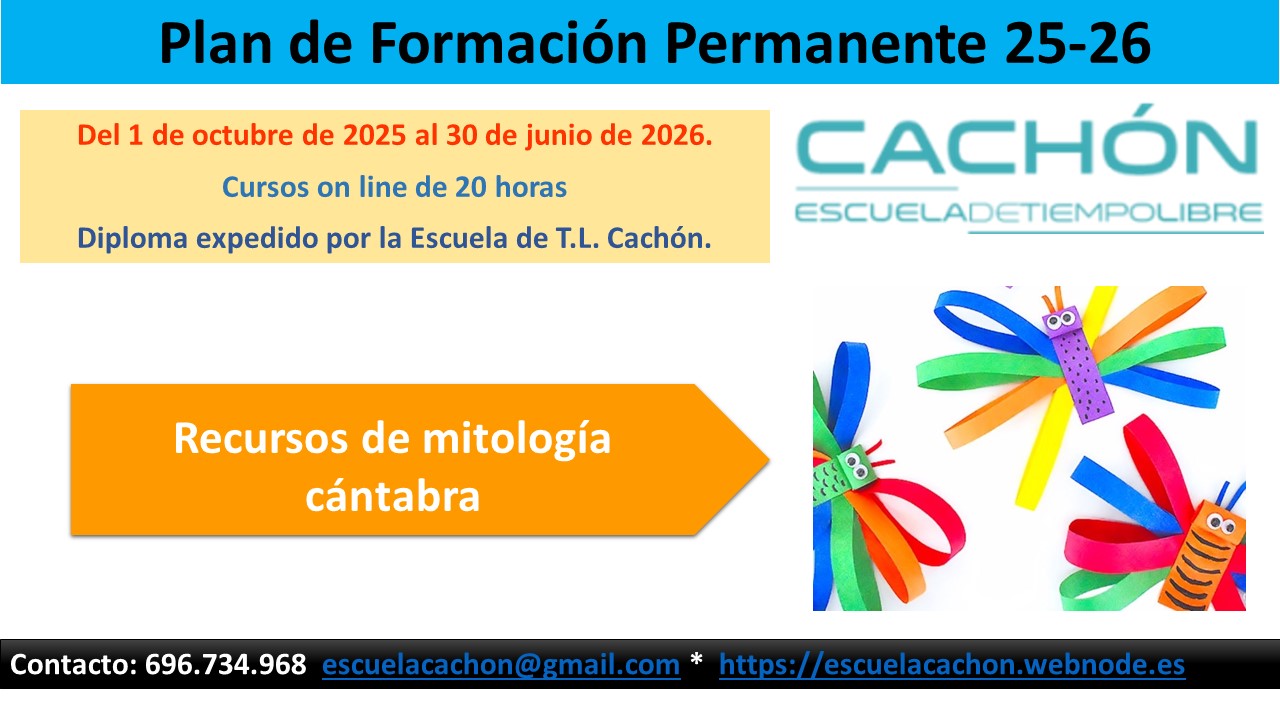 Plan de Formación Permanente 25-26

Del 1 de octubre de 2025 al 30 de junio de 2026.

Cursos on line de 20 horas

Diploma expedido por la Escuela de T.L. Cachón.

CACHÓN
ESCUELADETIEMPOLIBRE

Recursos de mitología cántabra

Contacto: 696.734.968 escuelacachon@gmail.com * https://escuelacachon.webnode.es